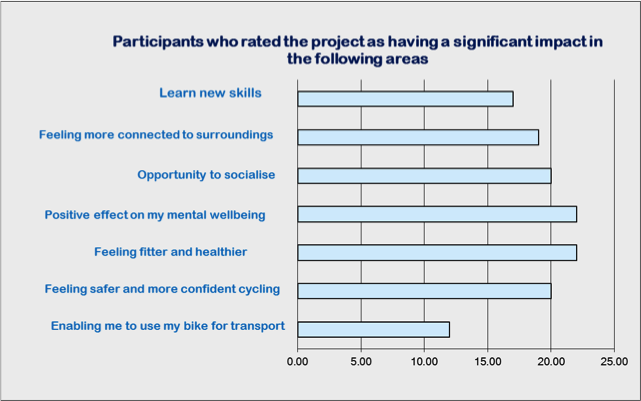 Participants who rated the project as having a significant impact in the following areas

Learn new skills

Feeling more connected to surroundings

Opportunity to socialise

Positive effect on my mental wellbeing

Feeling fitter and healthier

Feeling safer and more confident cycling

Enabling me to use my bike for transport

0.00
5.00
10.00
15.00
20.00
25.00